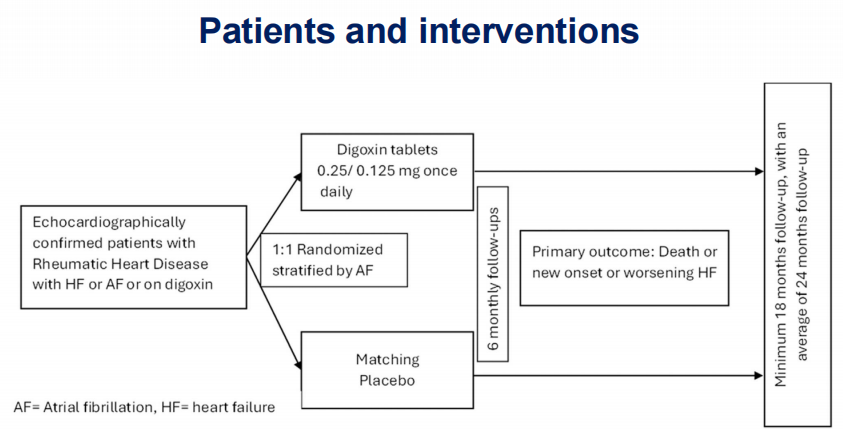 Patients and interventions

Echocardiographically confirmed patients with Rheumatic Heart Disease with HF or AF or on digoxin

1:1 Randomized stratified by AF

Digoxin tablets 0.25/ 0.125 mg once daily

Matching Placebo

6 monthly follow-ups

Primary outcome: Death or new onset or worsening HF

Minimum 18 months follow-up, with an average of 24 months follow-up

AF= Atrial fibrillation, HF= heart failure